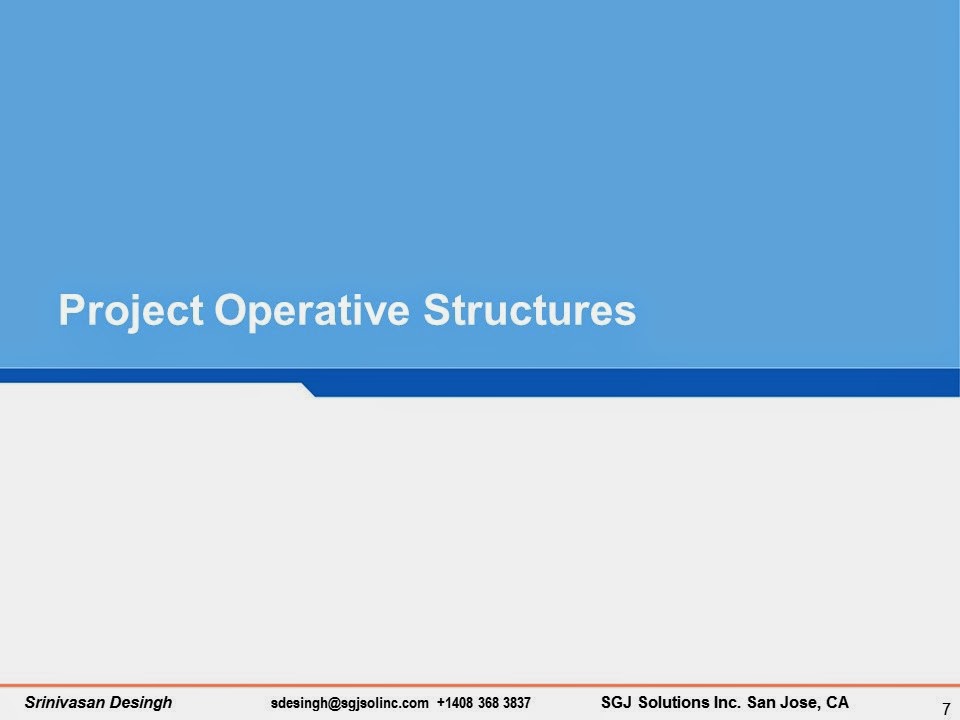 Project Operative Structures

Srinivasan Desingh sdesingh@sgjsolinc.com +1408 368 3837 SGJ Solutions Inc. San Jose, CA 7